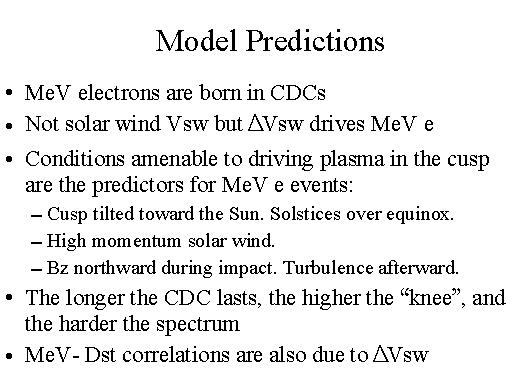 Model Predictions

• MeV electrons are born in CDCs

• Not solar wind Vsw but ΔVsw drives MeV e

• Conditions amenable to driving plasma in the cusp are the predictors for MeV e events:

– Cusp tilted toward the Sun. Solstices over equinox.

– High momentum solar wind.

– Bz northward during impact. Turbulence afterward.

• The longer the CDC lasts, the higher the “knee”, and the harder the spectrum

• MeV- Dst correlations are also due to ΔVsw